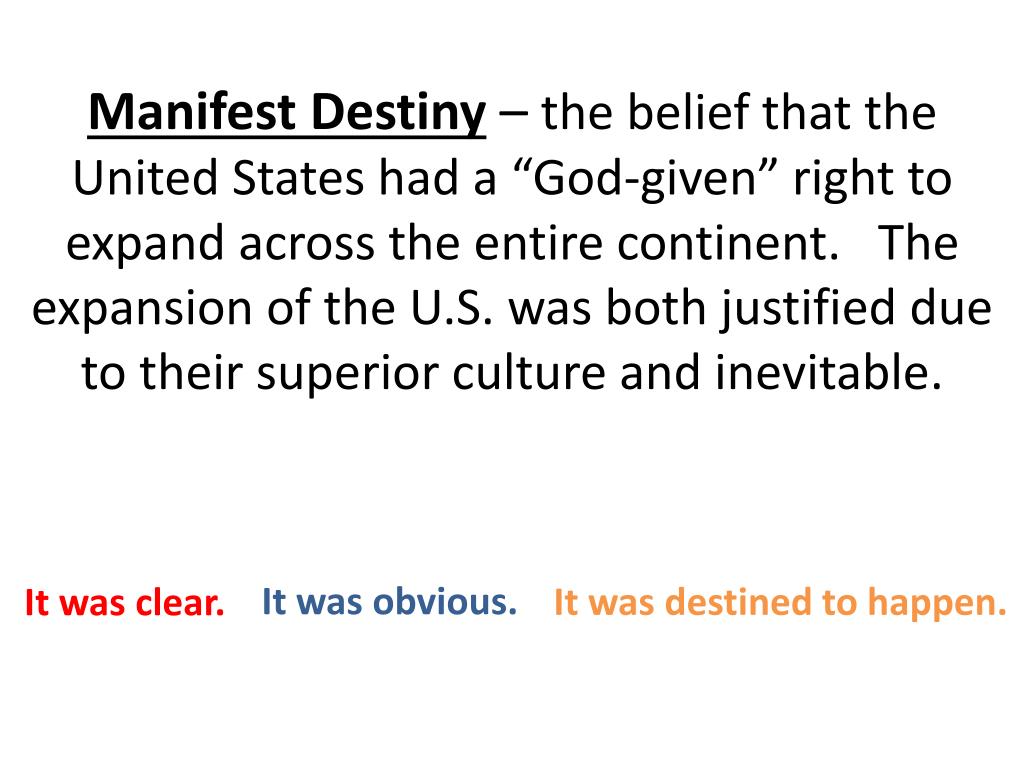 Manifest Destiny – the belief that the United States had a “God-given” right to expand across the entire continent. The expansion of the U.S. was both justified due to their superior culture and inevitable.

It was clear. It was obvious. It was destined to happen.